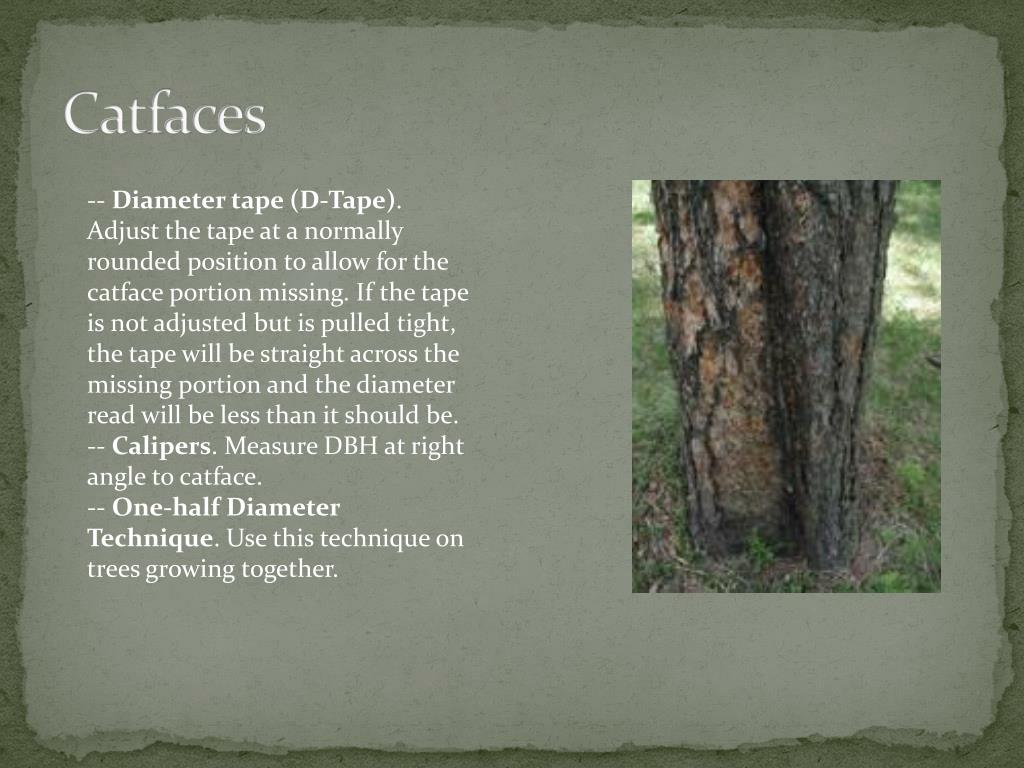 Catfaces

-- Diameter tape (D-Tape). Adjust the tape at a normally rounded position to allow for the catface portion missing. If the tape is not adjusted but is pulled tight, the tape will be straight across the missing portion and the diameter read will be less than it should be.
-- Calipers. Measure DBH at right angle to catface.
-- One-half Diameter Technique. Use this technique on trees growing together.